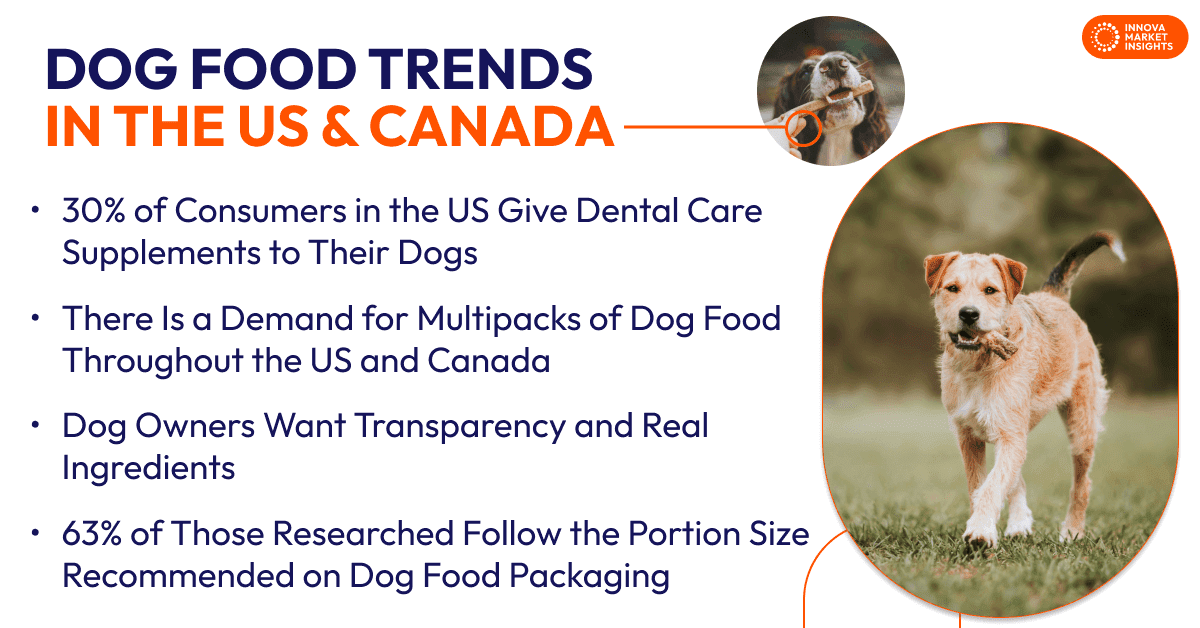 INNOVA MARKET INSIGHTS

DOG FOOD TRENDS
IN THE US & CANADA

• 30% of Consumers in the US Give Dental Care Supplements to Their Dogs

• There Is a Demand for Multipacks of Dog Food Throughout the US and Canada

• Dog Owners Want Transparency and Real Ingredients

• 63% of Those Researched Follow the Portion Size Recommended on Dog Food Packaging